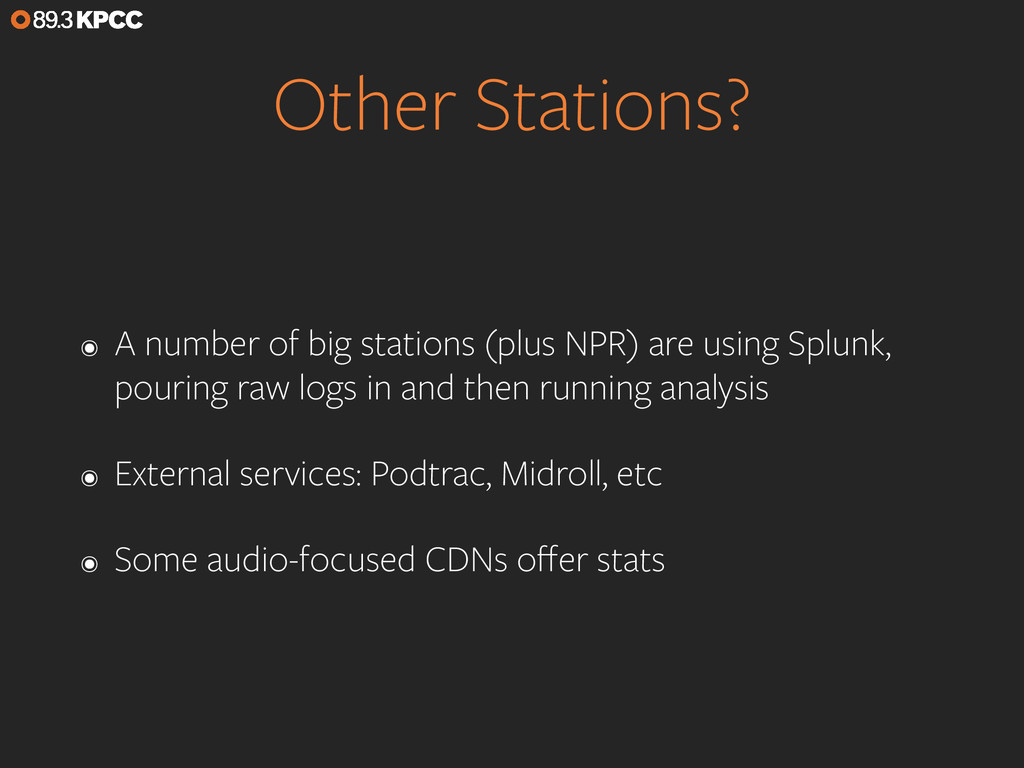 89.3 KPCC

Other Stations?

A number of big stations (plus NPR) are using Splunk, pouring raw logs in and then running analysis

External services: Podtrac, Midroll, etc

Some audio-focused CDNs offer stats